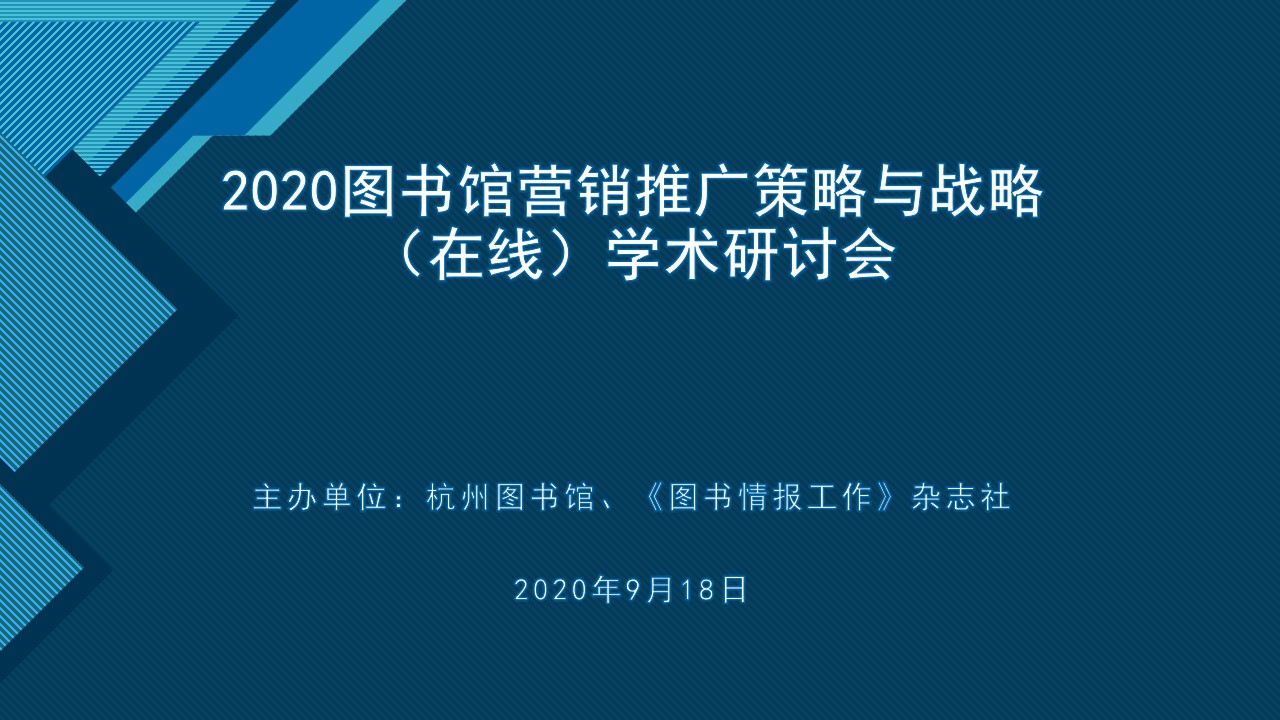 2020图书馆营销推广策略与战略（在线）学术研讨会

主办单位：杭州图书馆、《图书情报工作》杂志社

2020年9月18日